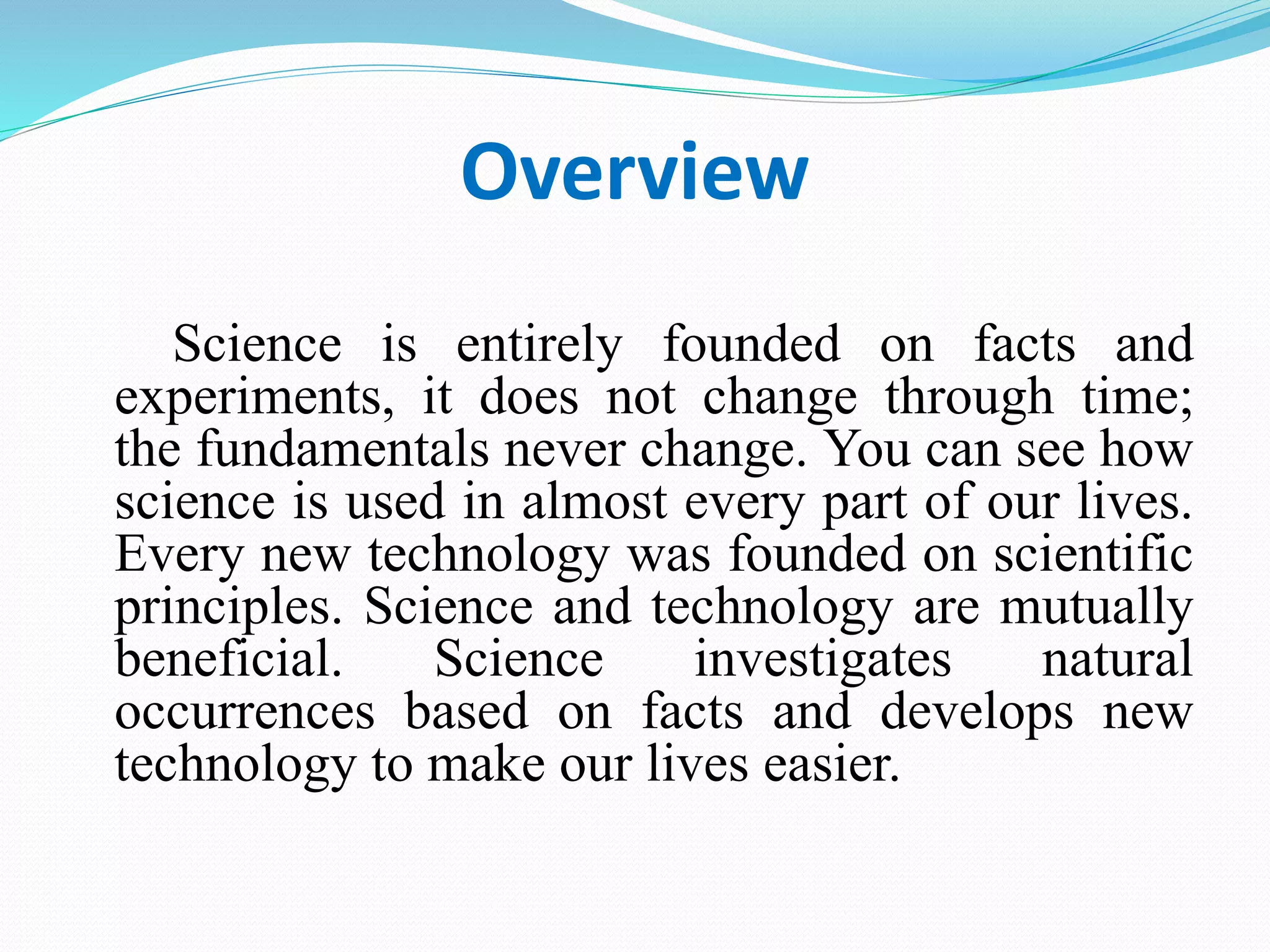 Overview

Science is entirely founded on facts and experiments, it does not change through time; the fundamentals never change. You can see how science is used in almost every part of our lives. Every new technology was founded on scientific principles. Science and technology are mutually beneficial. Science investigates natural occurrences based on facts and develops new technology to make our lives easier.